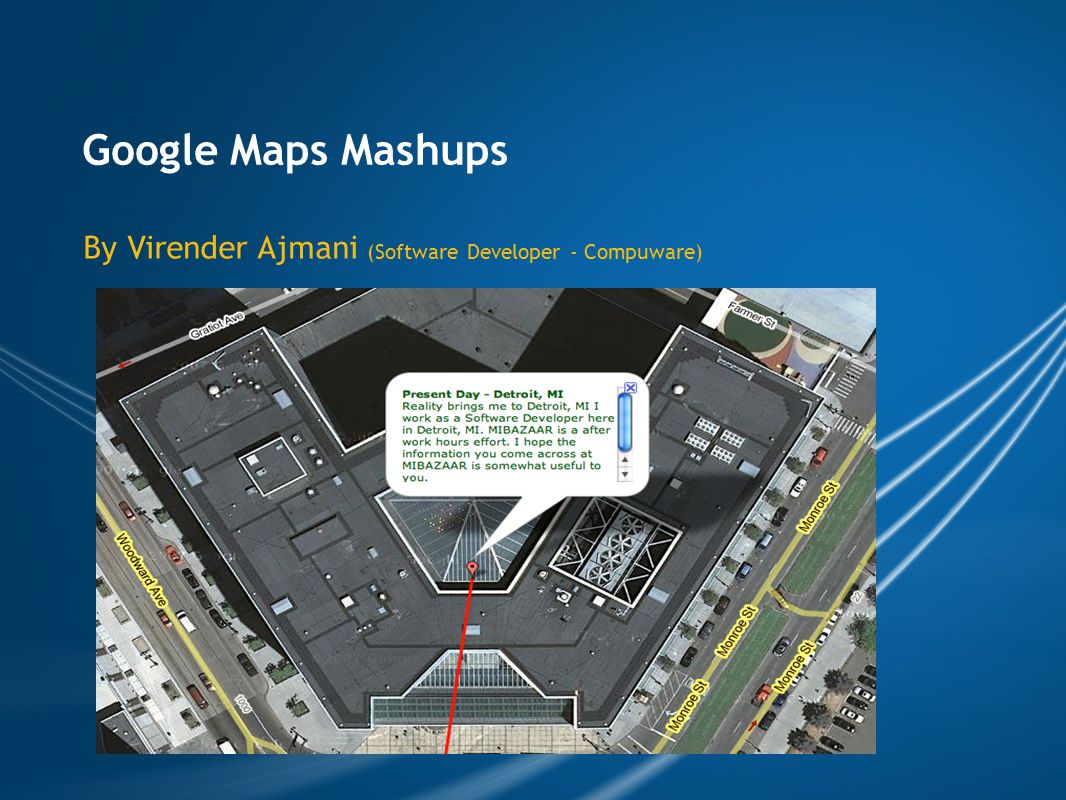 Google Maps Mashups

By Virender Ajmani (Software Developer - Compuware)

Gratiot Ave

Farmer St

Present Day - Detroit, MI
Reality brings me to Detroit, MI I work as a Software Developer here in Detroit, MI. MIBAZAAR is a after work hours effort. I hope the information you come across at MIBAZAAR is somewhat useful to you.

Woodward Ave

Monroe St

Monroe St

Monroe St

Monroe St